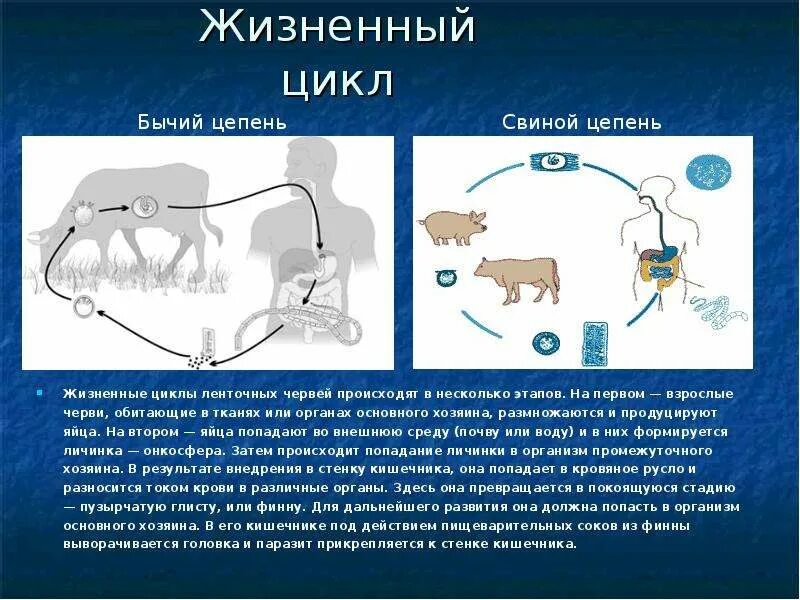 Жизненный цикл

Бычий цепень

Свиной цепень

Жизненные циклы ленточных червей происходят в несколько этапов. На первом — взрослые черви, обитающие в тканях или органах основного хозяина, размножаются и продуцируют яйца. На втором — яйца попадают во внешнюю среду (почву или воду) и в них формируется личинка — онкосфера. Затем происходит попадание личинки в организм промежуточного хозяина. В результате внедрения в стенку кишечника, она попадает в кровяное русло и разносится током крови в различные органы. Здесь она превращается в покоящуюся стадию — пузырчатую глисту, или финну. Для дальнейшего развития она должна попасть в организм основного хозяина. В его кишечнике под действием пищеварительных соков из финны выворачивается головка и паразит прикрепляется к стенке кишечника.